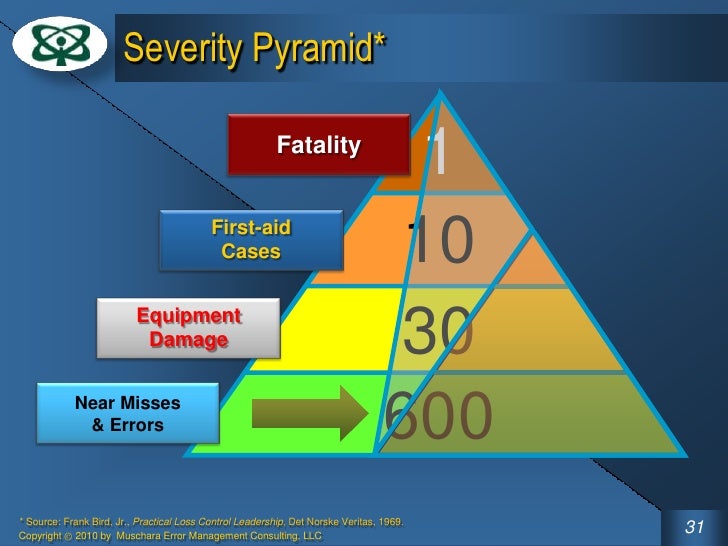 Severity Pyramid*

Fatality

1

First-aid Cases

10

Equipment Damage

30

Near Misses & Errors

600

* Source: Frank Bird, Jr., Practical Loss Control Leadership, Det Norske Veritas, 1969.
Copyright © 2010 by Muschara Error Management Consulting, LLC

31